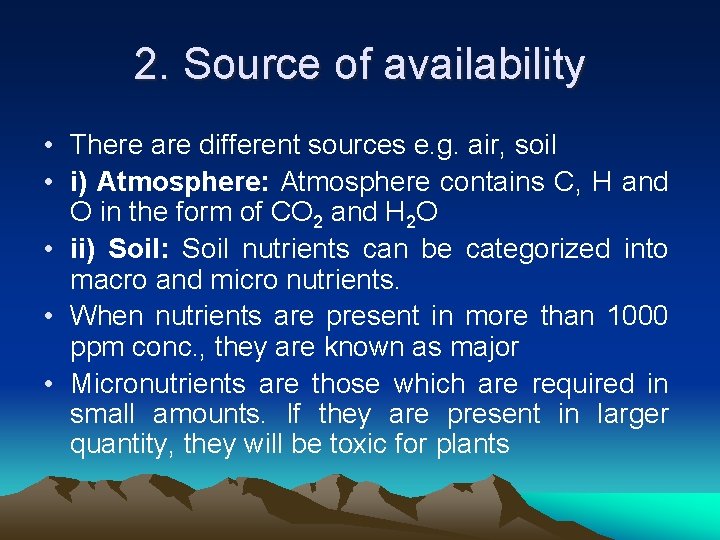 2. Source of availability

• There are different sources e.g. air, soil

• i) Atmosphere: Atmosphere contains C, H and O in the form of $CO_2$ and $H_2O$

• ii) Soil: Soil nutrients can be categorized into macro and micro nutrients.

• When nutrients are present in more than 1000 ppm conc., they are known as major

• Micronutrients are those which are required in small amounts. If they are present in larger quantity, they will be toxic for plants